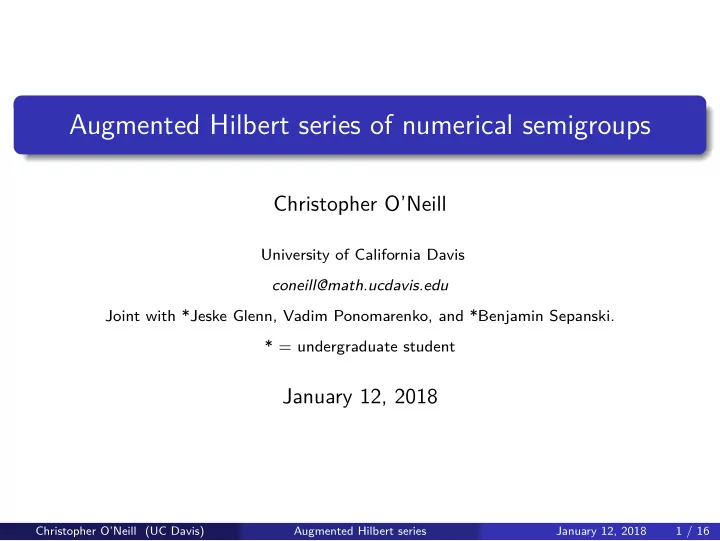 Augmented Hilbert series of numerical semigroups

Christopher O'Neill

University of California Davis

coneill@math.ucdavis.edu

Joint with *Jeske Glenn, Vadim Ponomarenko, and *Benjamin Sepanski.

* = undergraduate student

January 12, 2018

Christopher O'Neill (UC Davis) Augmented Hilbert series January 12, 2018 1 / 16